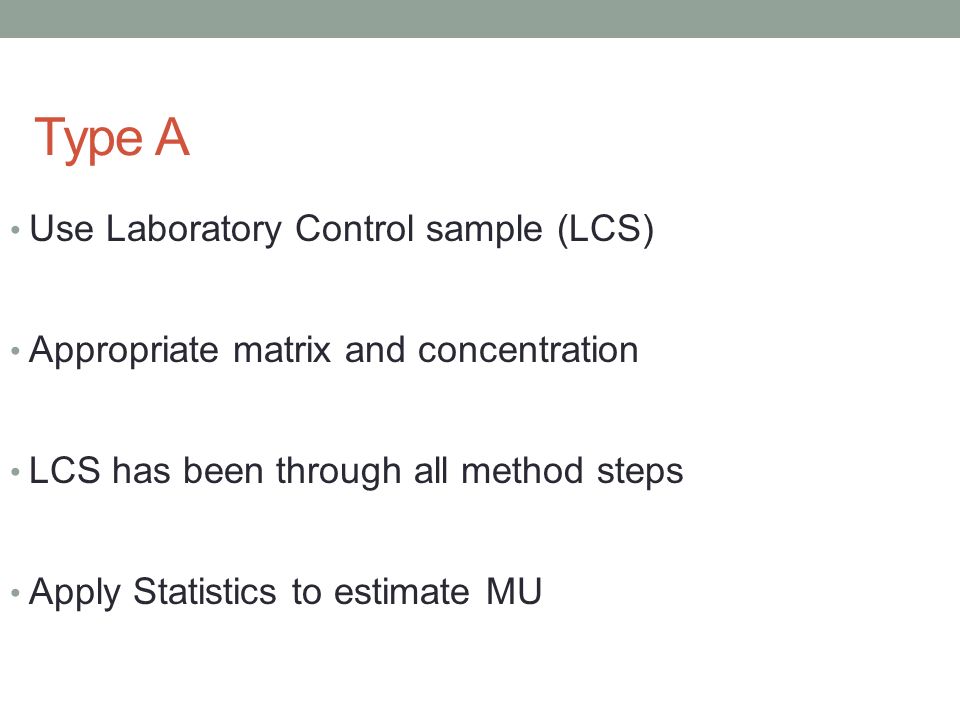 Type A

• Use Laboratory Control sample (LCS)

• Appropriate matrix and concentration

• LCS has been through all method steps

• Apply Statistics to estimate MU